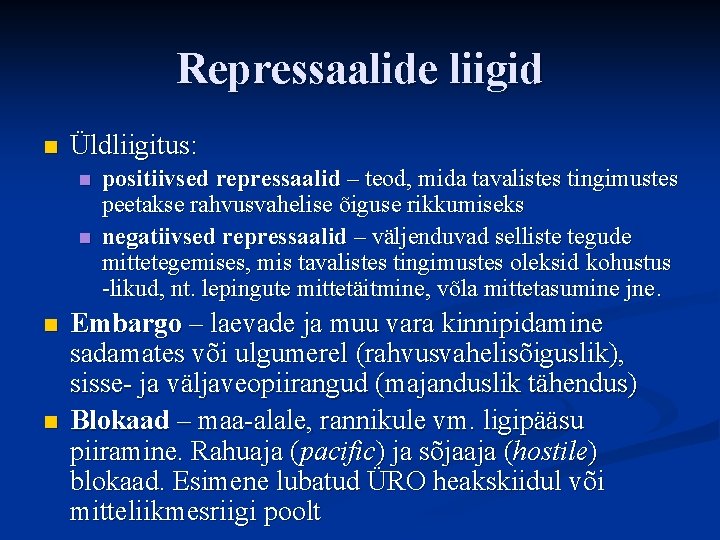 Repressaalide liigid

Üldliigitus:

positiivsed repressaalid – teod, mida tavalistes tingimustes peetakse rahvusvahelise õiguse rikkumiseks

negatiivsed repressaalid – väljenduvad selliste tegude mittetegemises, mis tavalistes tingimustes oleksid kohustus -likud, nt. lepingute mittetäitmine, võla mittetasumine jne.

Embargo – laevade ja muu vara kinnipidamine sadamates või ulgumerel (rahvusvahelisõiguslik), sisse- ja väljaveopiirangud (majanduslik tähendus)

Blokaad – maa-alale, rannikule vm. ligipääsu piiramine. Rahuaja (pacific) ja sõjaaja (hostile) blokaad. Esimene lubatud ÜRO heakskiidul või mitteliikmesriigi poolt